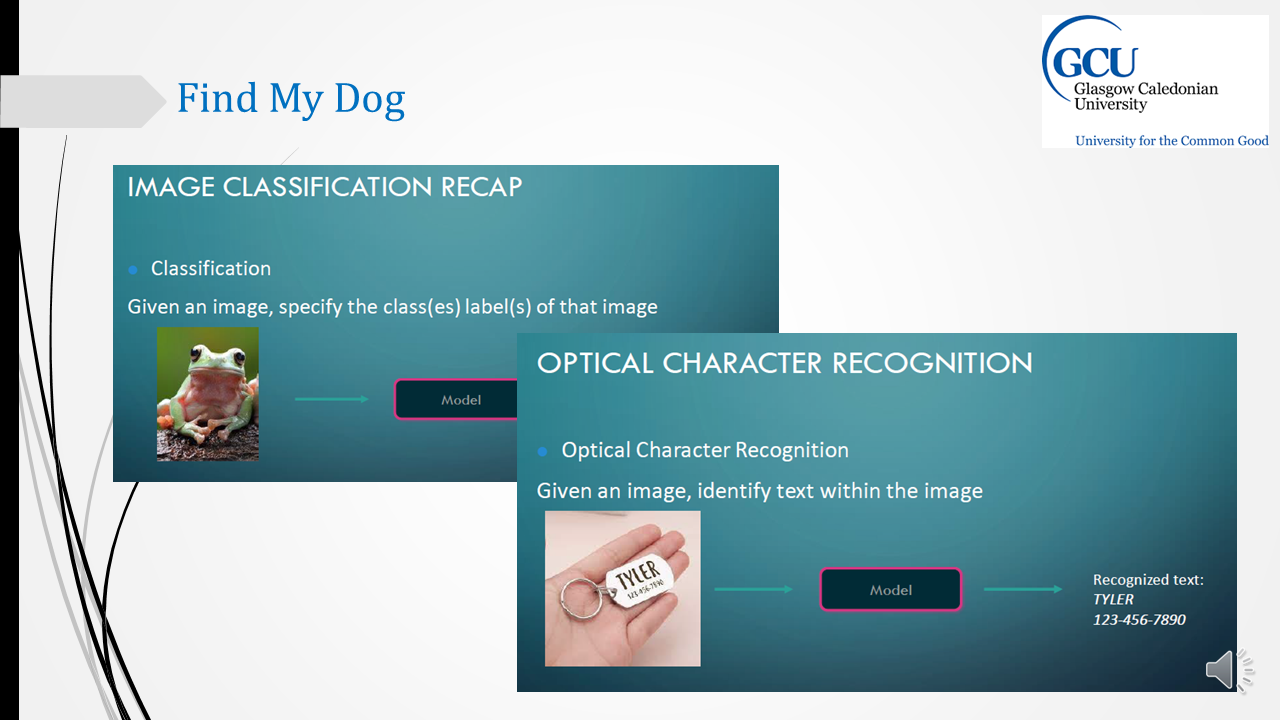 Find My Dog

GCU Glasgow Caledonian University
University for the Common Good

IMAGE CLASSIFICATION RECAP

Classification

Given an image, specify the class(es) label(s) of that image

Model

OPTICAL CHARACTER RECOGNITION

Optical Character Recognition

Given an image, identify text within the image

TYLER
123-456-7890

Model

Recognized text:
TYLER
123-456-7890